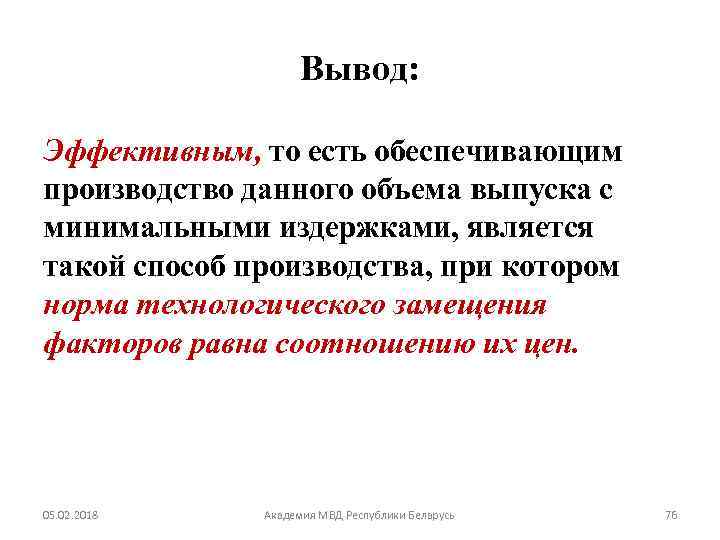 Вывод:

Эффективным, то есть обеспечивающим производство данного объема выпуска с минимальными издержками, является такой способ производства, при котором норма технологического замещения факторов равна соотношению их цен.

05.02.2018 Академия МВД Республики Беларусь 76